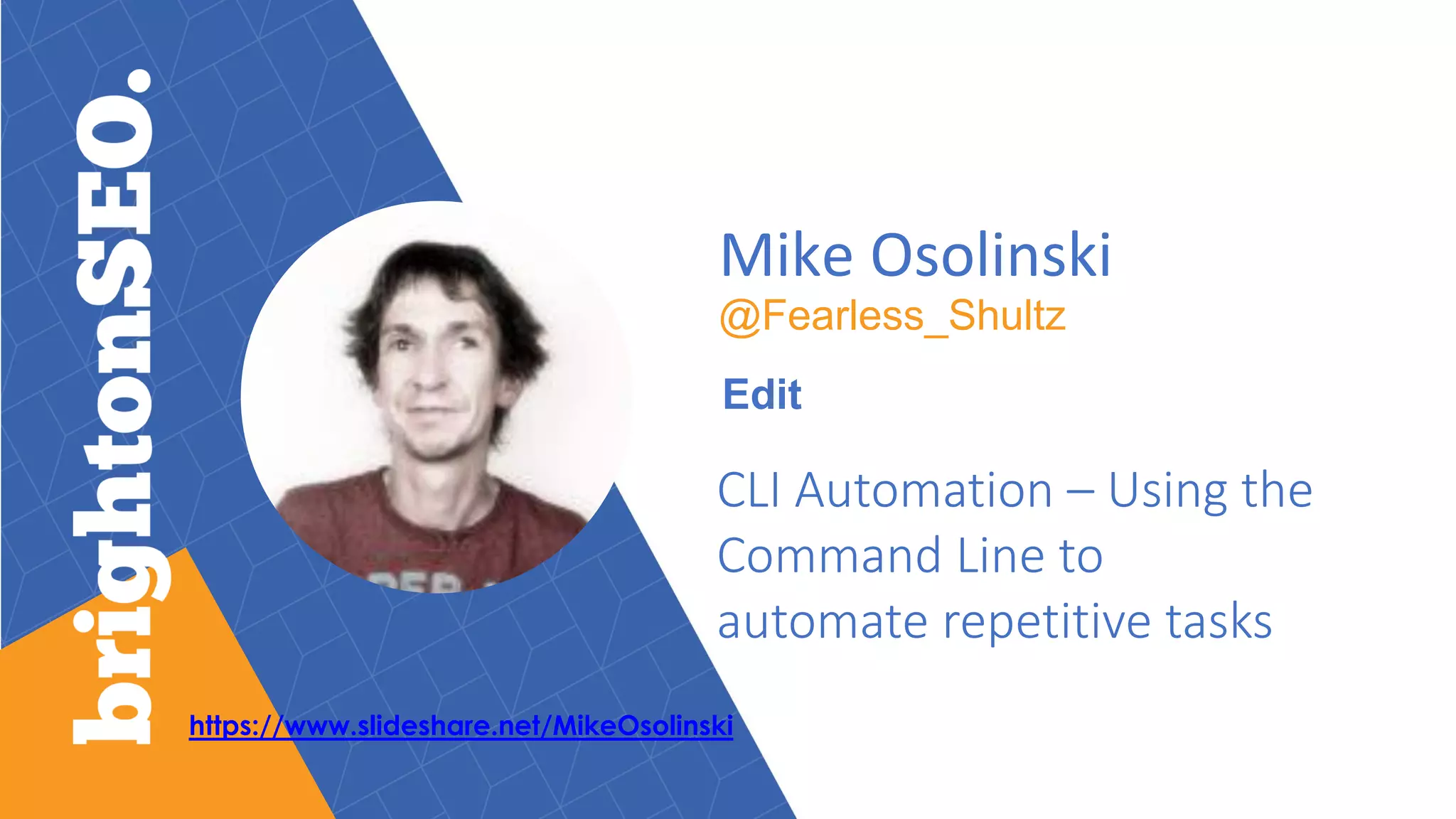 brightonSEO.

Mike Osolinski
@Fearless_Shultz

Edit

CLI Automation – Using the Command Line to automate repetitive tasks

https://www.slideshare.net/MikeOsolinski